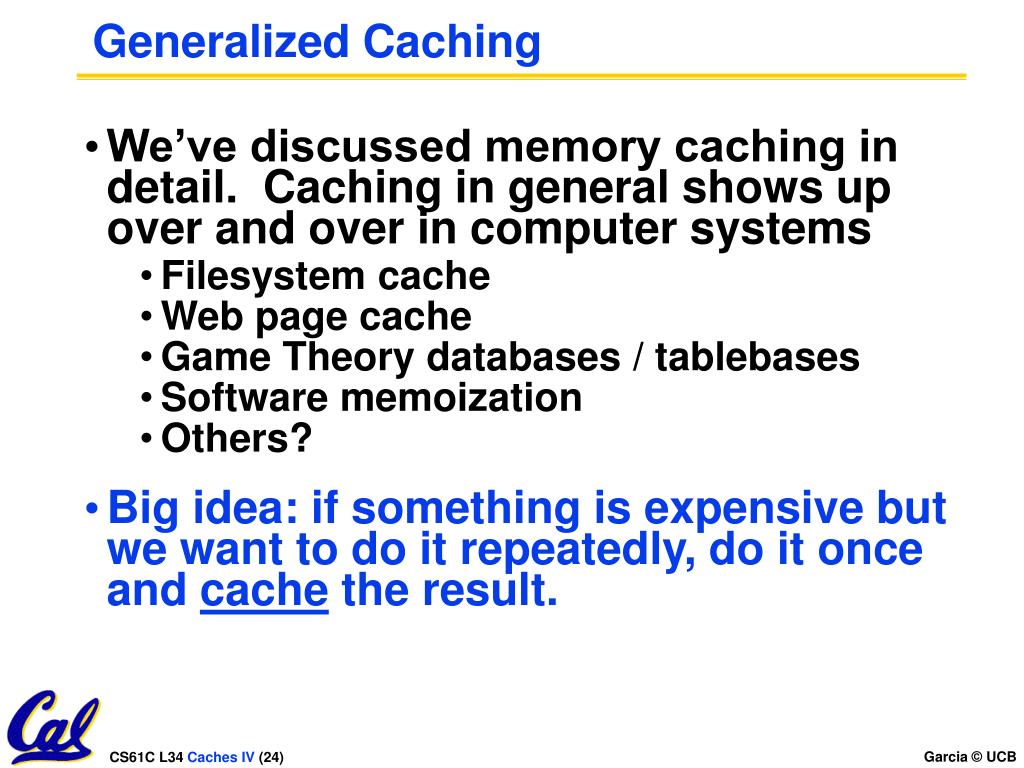 Generalized Caching

• We've discussed memory caching in detail. Caching in general shows up over and over in computer systems
  • Filesystem cache
  • Web page cache
  • Game Theory databases / tablebases
  • Software memoization
  • Others?

• Big idea: if something is expensive but we want to do it repeatedly, do it once and cache the result.

Cal

CS61C L34 Caches IV (24)

Garcia © UCB